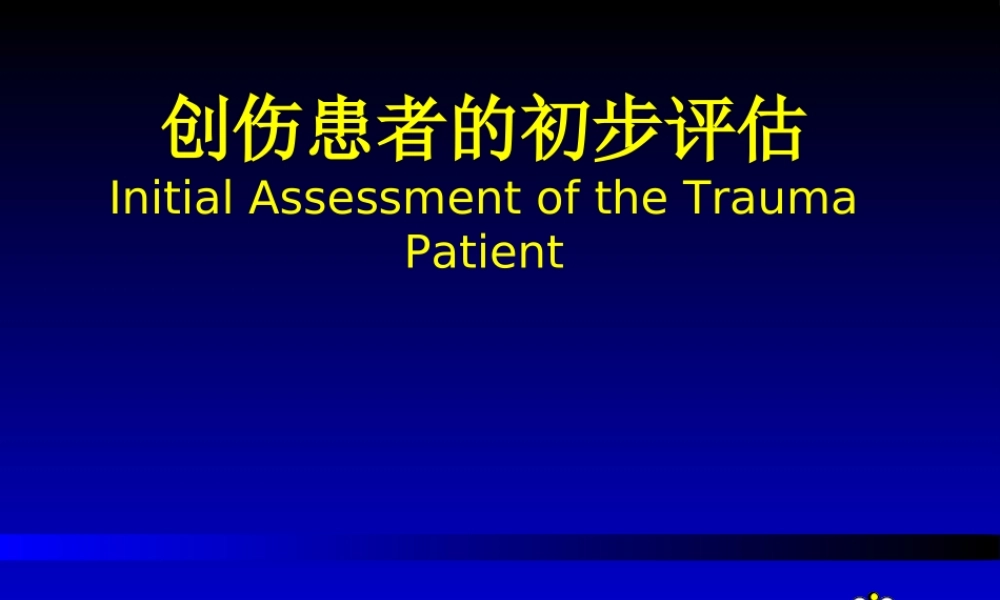 创伤患者的初步评估
Initial Assessment of the Trauma Patient